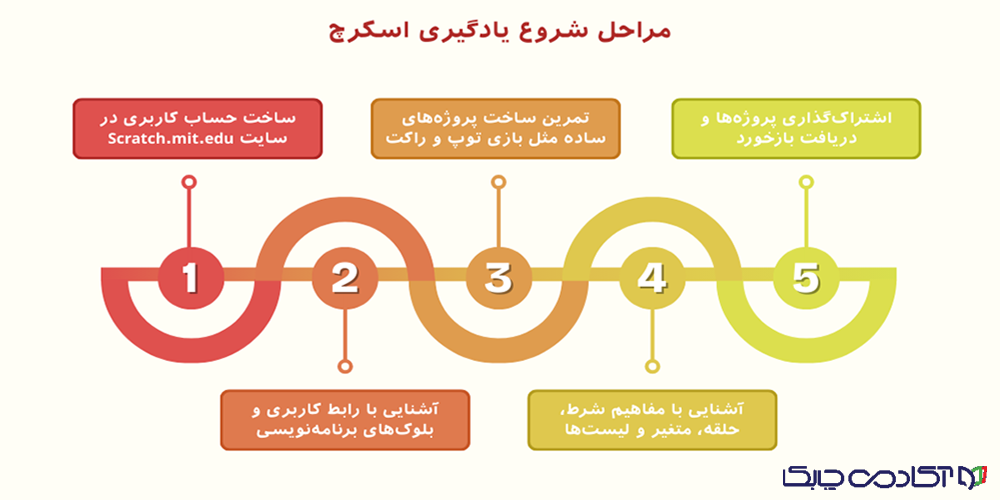 مراحل شروع یادگیری اسکرچ

ساخت حساب کاربری در سایت Scratch.mit.edu

تمرین ساخت پروژه‌های ساده مثل بازی توپ و راکت

اشتراک‌گذاری پروژه‌ها و دریافت بازخورد

1

2

3

4

5

آشنایی با رابط کاربری و بلوک‌های برنامه‌نویسی

آشنایی با مفاهیم شرط، حلقه، متغیر و لیست‌ها

آکادمی چابک